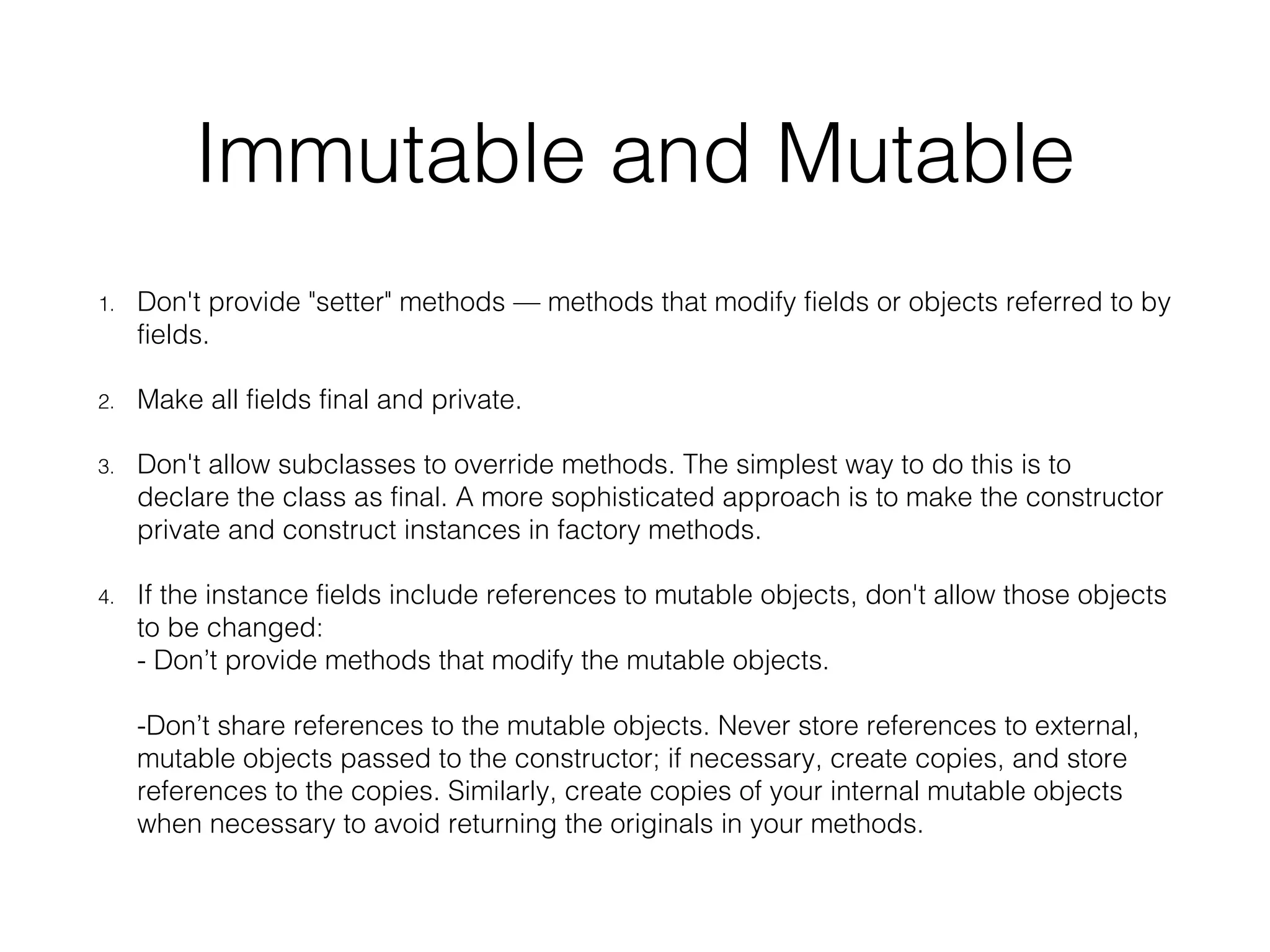 Immutable and Mutable

1. Don't provide "setter" methods — methods that modify fields or objects referred to by fields.

2. Make all fields final and private.

3. Don't allow subclasses to override methods. The simplest way to do this is to declare the class as final. A more sophisticated approach is to make the constructor private and construct instances in factory methods.

4. If the instance fields include references to mutable objects, don't allow those objects to be changed:
- Don’t provide methods that modify the mutable objects.

-Don’t share references to the mutable objects. Never store references to external, mutable objects passed to the constructor; if necessary, create copies, and store references to the copies. Similarly, create copies of your internal mutable objects when necessary to avoid returning the originals in your methods.